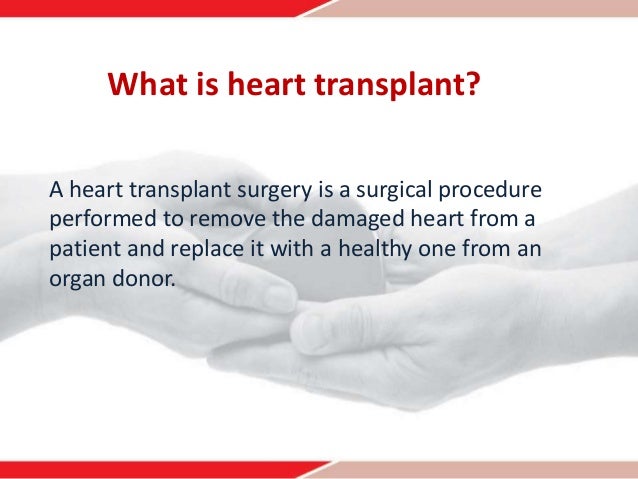 What is heart transplant?

A heart transplant surgery is a surgical procedure performed to remove the damaged heart from a patient and replace it with a healthy one from an organ donor.